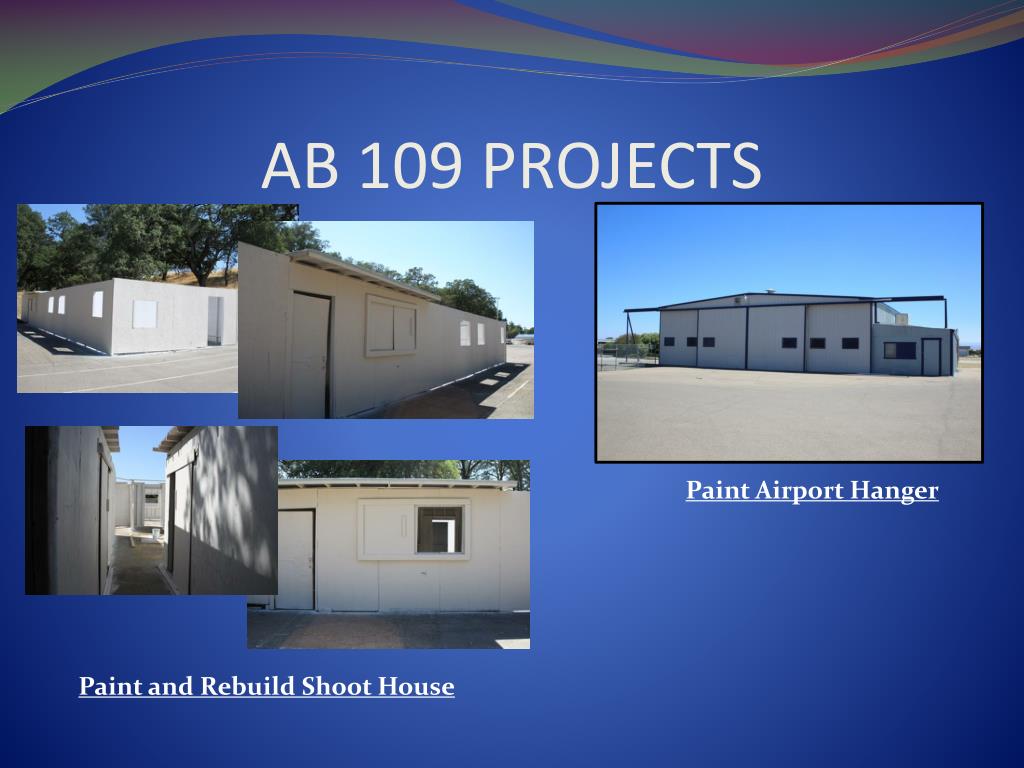 AB 109 PROJECTS

Paint Airport Hanger

Paint and Rebuild Shoot House